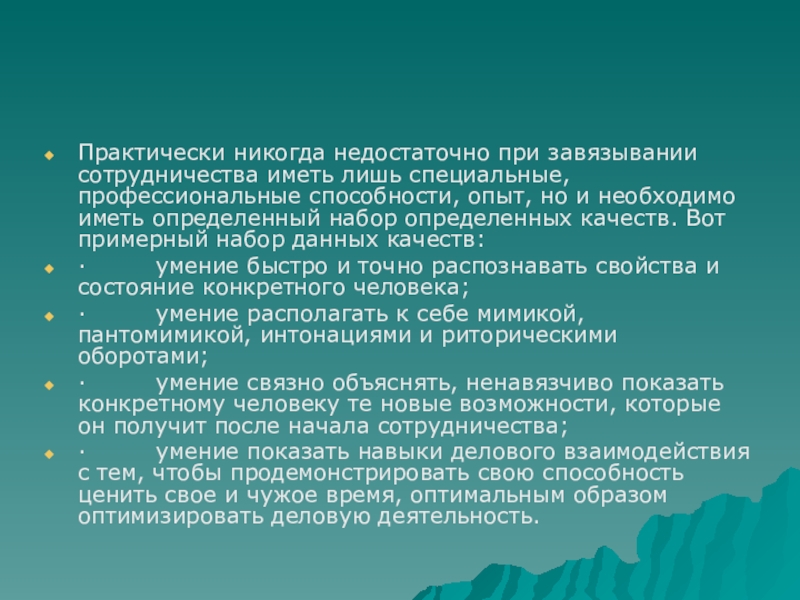 Практически никогда недостаточно при завязывании сотрудничества иметь лишь специальные, профессиональные способности, опыт, но и необходимо иметь определенный набор определенных качеств. Вот примерный набор данных качеств:

· умение быстро и точно распознавать свойства и состояние конкретного человека;

· умение располагать к себе мимикой, пантомимикой, интонациями и риторическими оборотами;

· умение связно объяснять, ненавязчиво показать конкретному человеку те новые возможности, которые он получит после начала сотрудничества;

· умение показать навыки делового взаимодействия с тем, чтобы продемонстрировать свою способность ценить свое и чужое время, оптимальным образом оптимизировать деловую деятельность.